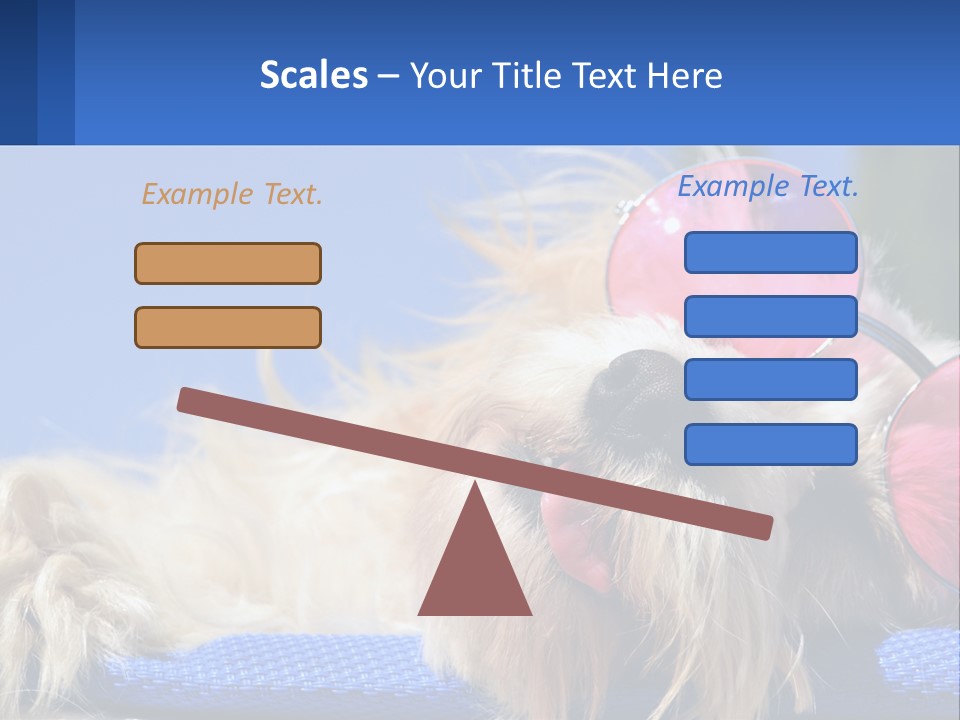 Scales – Your Title Text Here

Example Text.

Example Text.